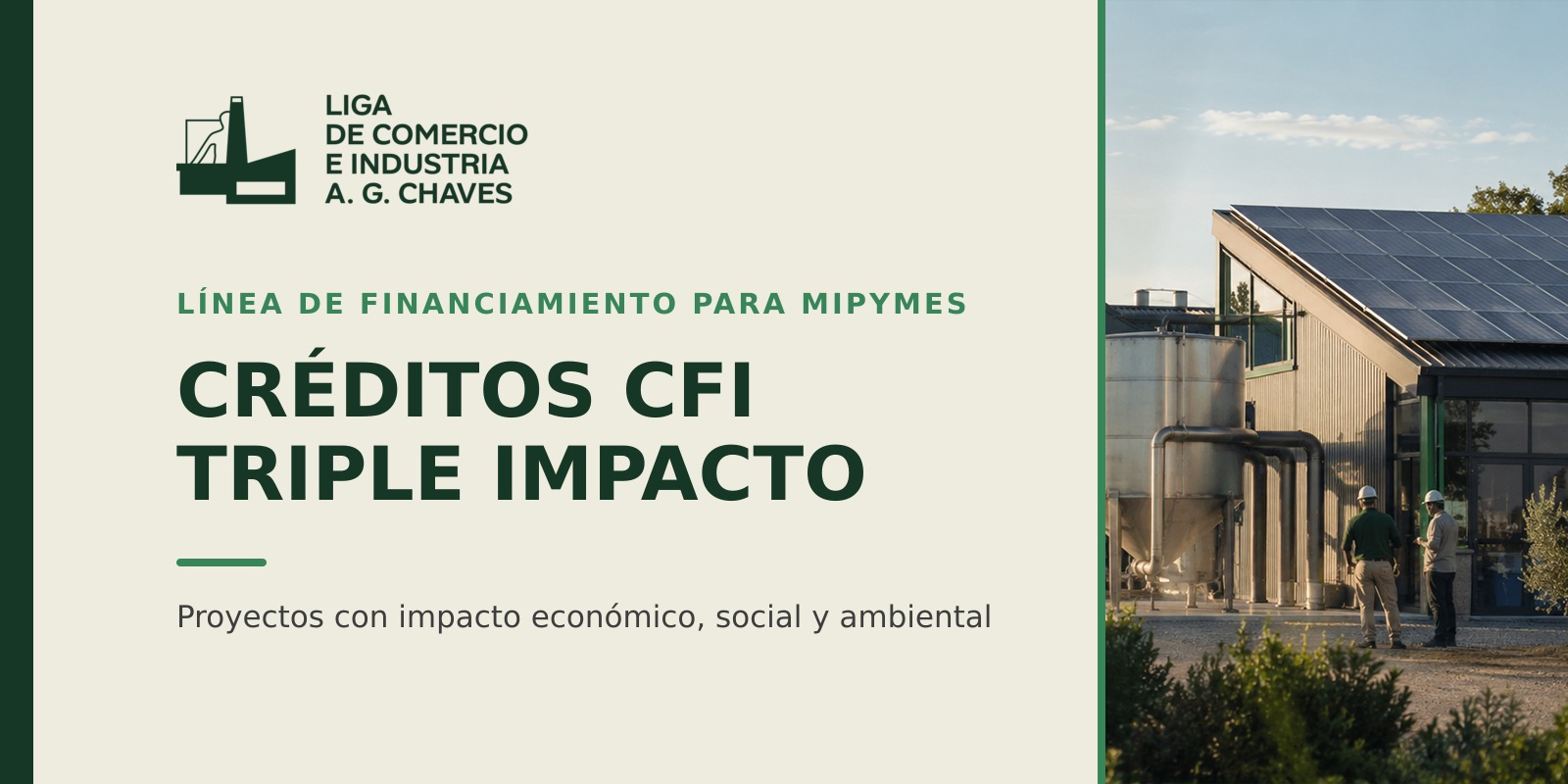 LIGA
DE COMERCIO
E INDUSTRIA
A. G. CHAVES

LÍNEA DE FINANCIAMIENTO PARA MIPYMES

CRÉDITOS CFI
TRIPLE IMPACTO

Proyectos con impacto económico, social y ambiental